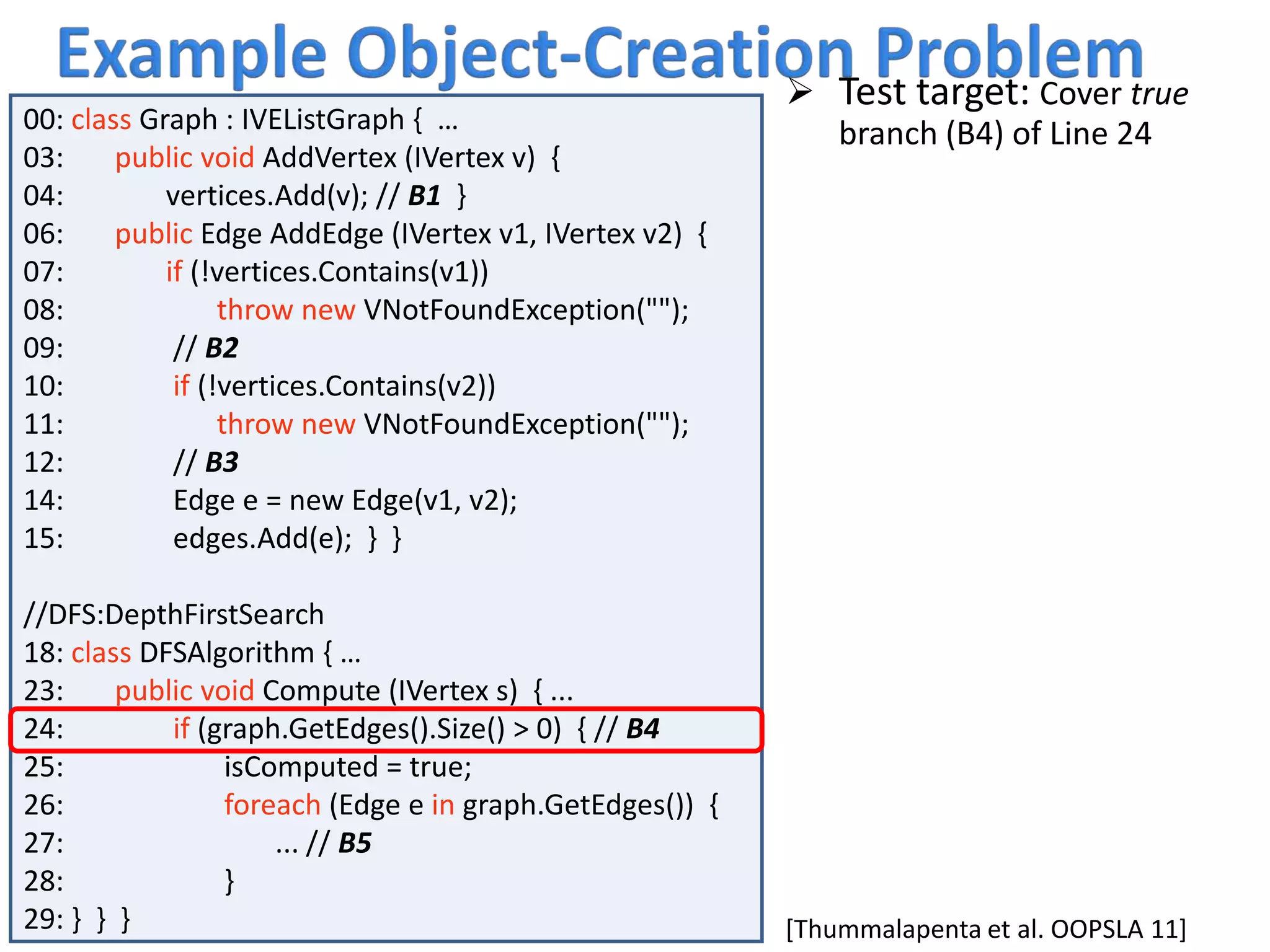 Example Object-Creation Problem

00: class Graph : IVEListGraph { …
03: public void AddVertex (IVertex v) {
04: vertices.Add(v); // B1 }
06: public Edge AddEdge (IVertex v1, IVertex v2) {
07: if (!vertices.Contains(v1))
08: throw new VNotFoundException("");
09: // B2
10: if (!vertices.Contains(v2))
11: throw new VNotFoundException("");
12: // B3
14: Edge e = new Edge(v1, v2);
15: edges.Add(e); } }

//DFS:DepthFirstSearch
18: class DFSAlgorithm { …
23: public void Compute (IVertex s) { …
24: if (graph.GetEdges().Size() > 0) { // B4
25: isComputed = true;
26: foreach (Edge e in graph.GetEdges()) {
27: … // B5
28: }
29: } } }

➢ Test target: Cover true branch (B4) of Line 24

[Thummalapenta et al. OOPSLA 11]